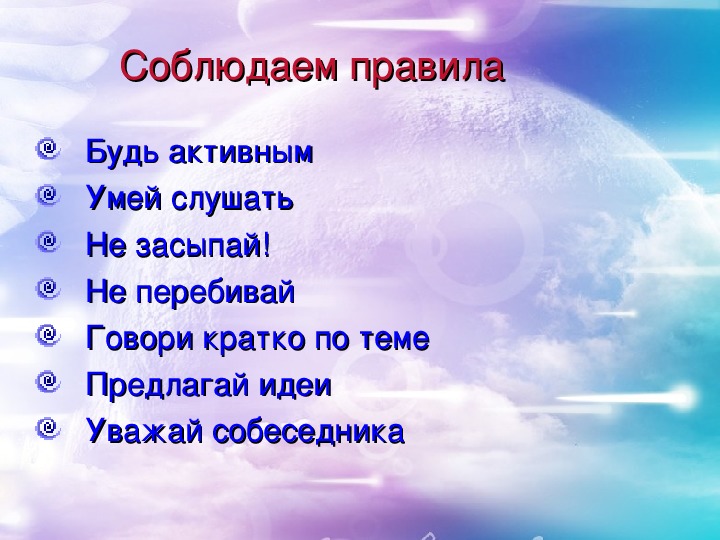 Соблюдаем правила

Будь активным
Умей слушать
Не засыпай!
Не перебивай
Говори кратко по теме
Предлагай идеи
Уважай собеседника